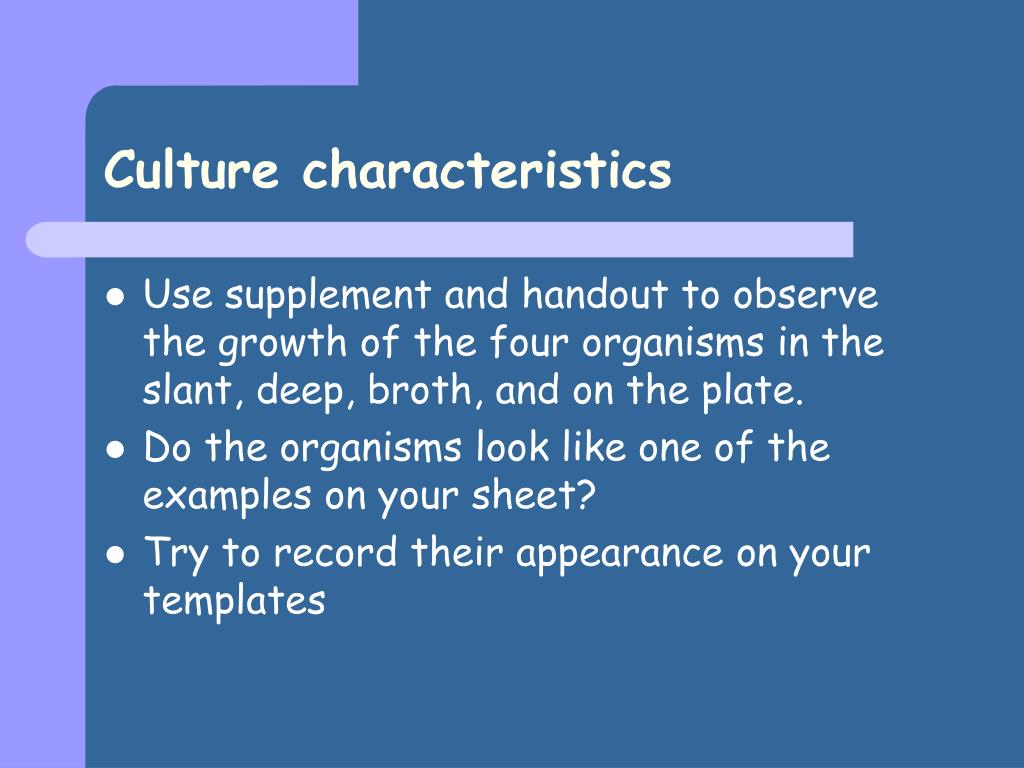 Culture characteristics

- Use supplement and handout to observe the growth of the four organisms in the slant, deep, broth, and on the plate.
- Do the organisms look like one of the examples on your sheet?
- Try to record their appearance on your templates